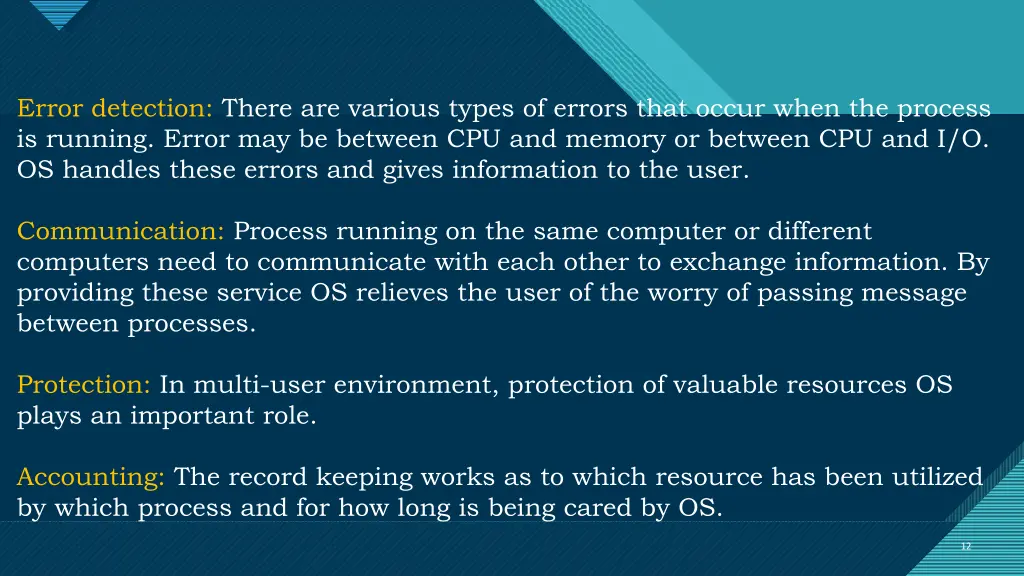 Error detection: There are various types of errors that occur when the process is running. Error may be between CPU and memory or between CPU and I/O. OS handles these errors and gives information to the user.

Communication: Process running on the same computer or different computers need to communicate with each other to exchange information. By providing these service OS relieves the user of the worry of passing message between processes.

Protection: In multi-user environment, protection of valuable resources OS plays an important role.

Accounting: The record keeping works as to which resource has been utilized by which process and for how long is being cared by OS.

12